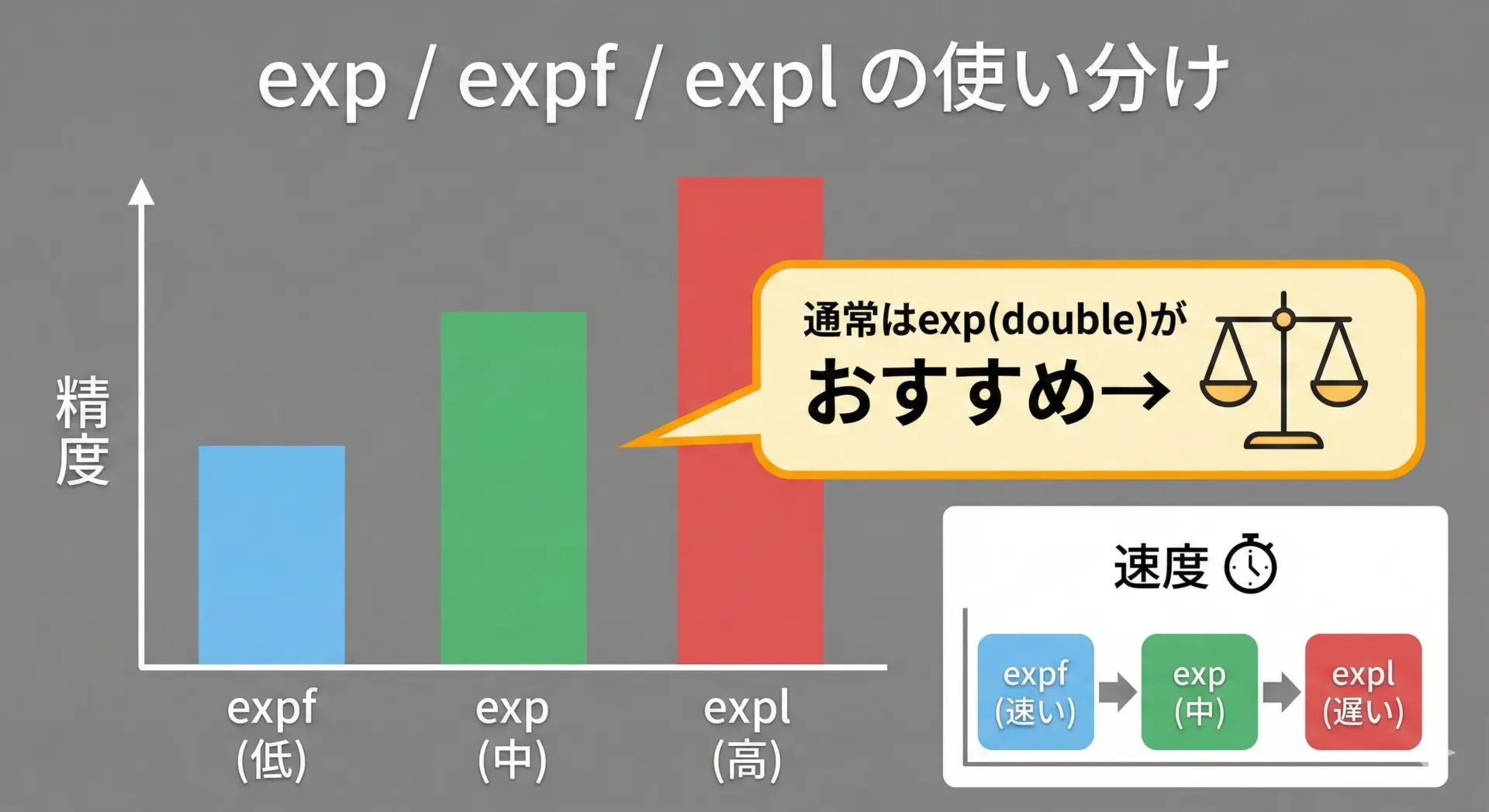 exp / expf / expl の使い分け

精度

expf
(低)

exp
(中)

expl
(高)

通常はexp(double)が
おすすめ→

速度

expf
(速い)

exp
(中)

expl
(遅い)